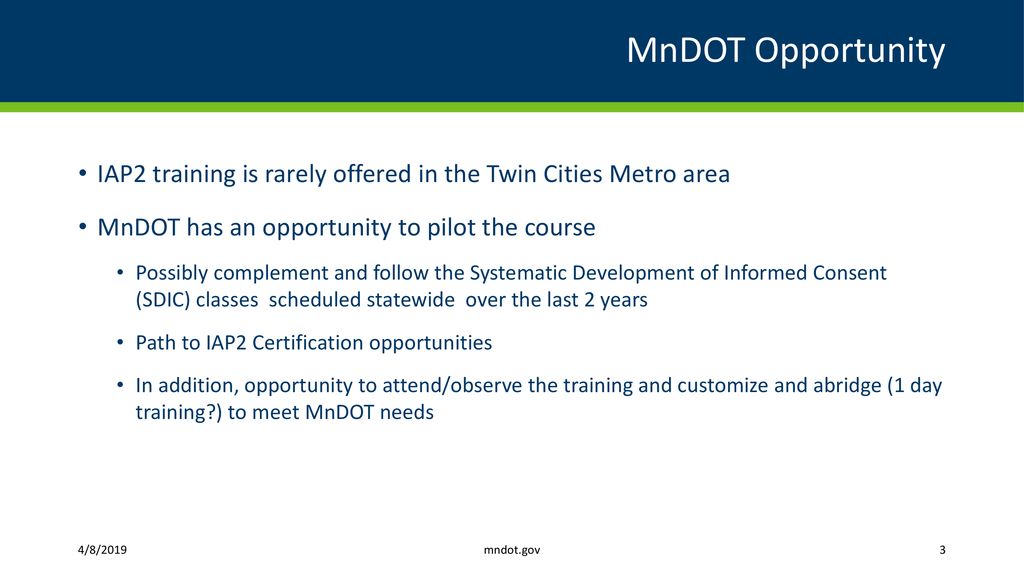 MnDOT Opportunity

• IAP2 training is rarely offered in the Twin Cities Metro area

• MnDOT has an opportunity to pilot the course

• Possibly complement and follow the Systematic Development of Informed Consent (SDIC) classes scheduled statewide over the last 2 years

• Path to IAP2 Certification opportunities

• In addition, opportunity to attend/observe the training and customize and abridge (1 day training?) to meet MnDOT needs

4/8/2019

mndot.gov

3